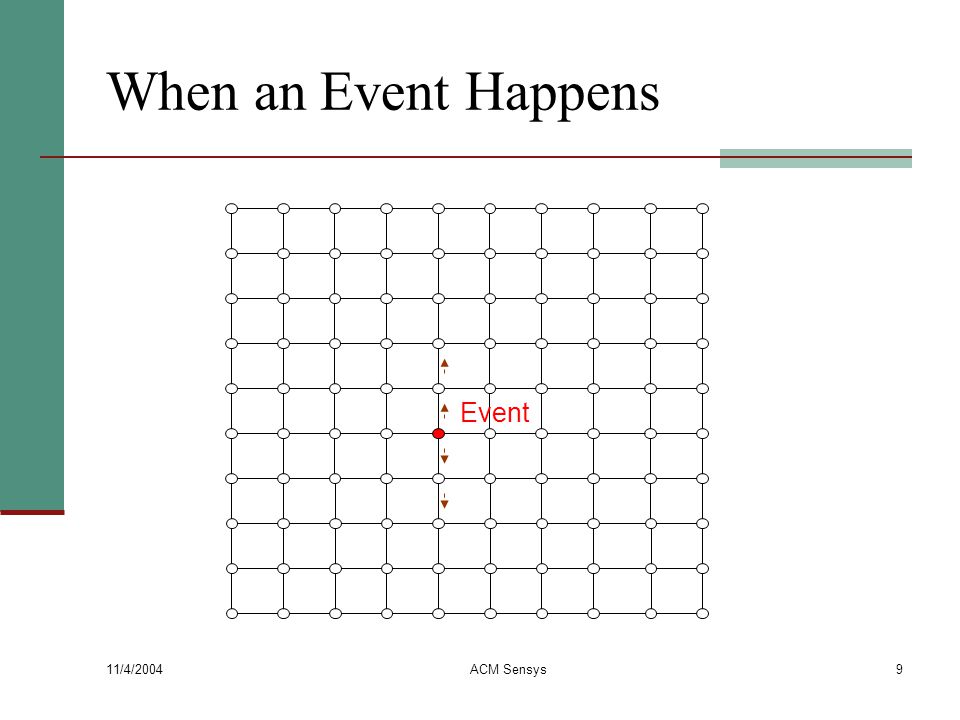 When an Event Happens

Event

11/4/2004

ACM Sensys

9